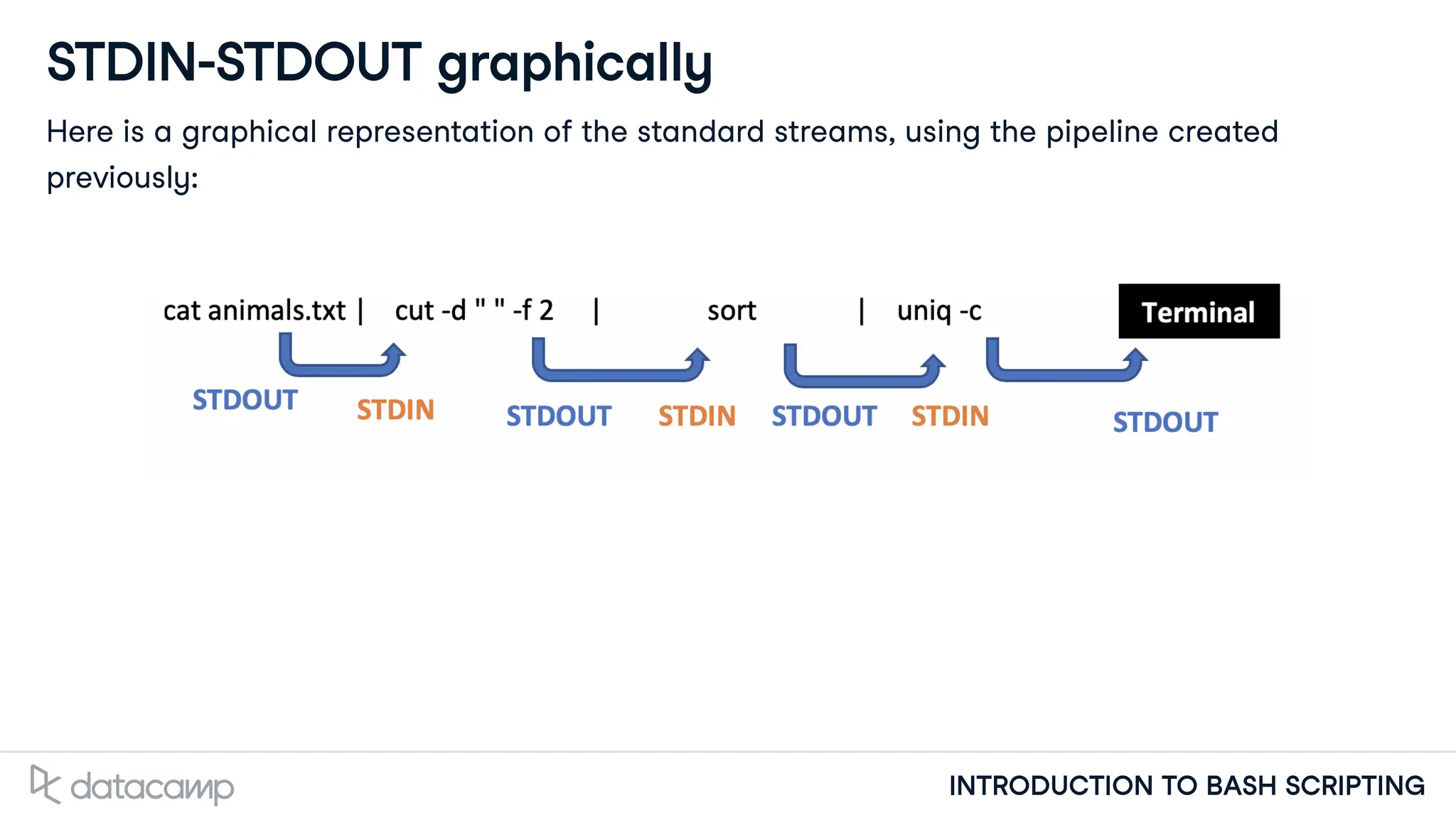 STDIN-STDOUT graphically

Here is a graphical representation of the standard streams, using the pipeline created previously:

cat animals.txt | cut -d " " -f 2 | sort | uniq -c

Terminal

STDOUT STDIN STDOUT STDIN STDOUT STDIN STDOUT

datacamp

INTRODUCTION TO BASH SCRIPTING